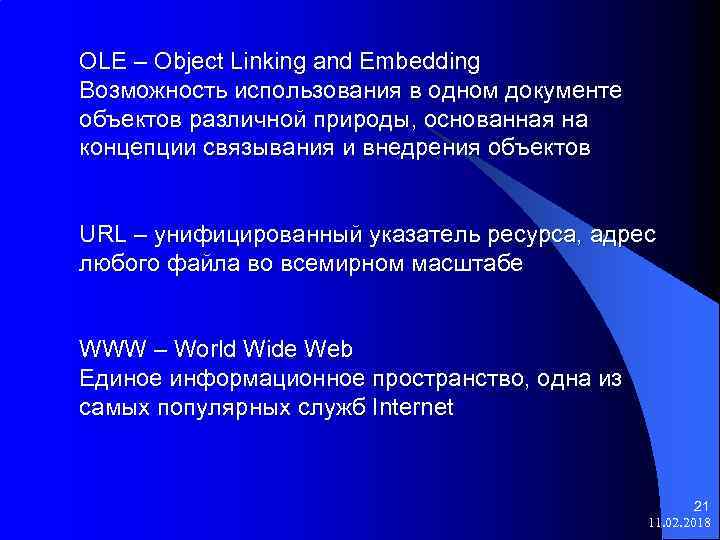 OLE – Object Linking and Embedding
Возможность использования в одном документе объектов различной природы, основанная на концепции связывания и внедрения объектов

URL – унифицированный указатель ресурса, адрес любого файла во всемирном масштабе

WWW – World Wide Web
Единое информационное пространство, одна из самых популярных служб Internet

21
11.02.2018